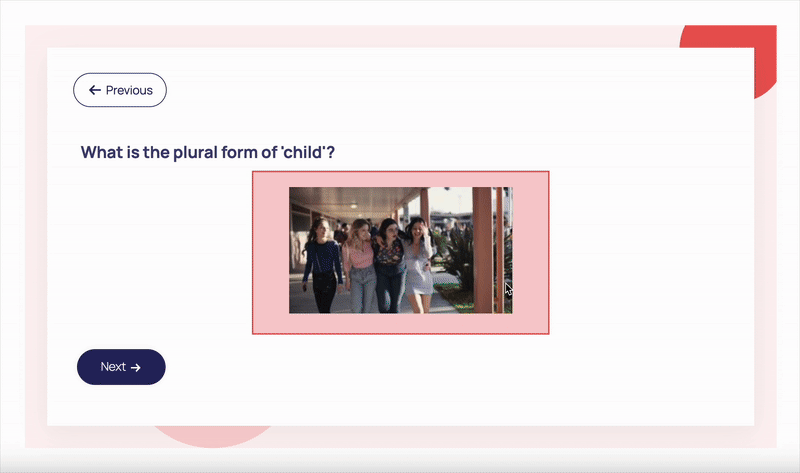 ← Previous

What is the plural form of 'child'?

Next →